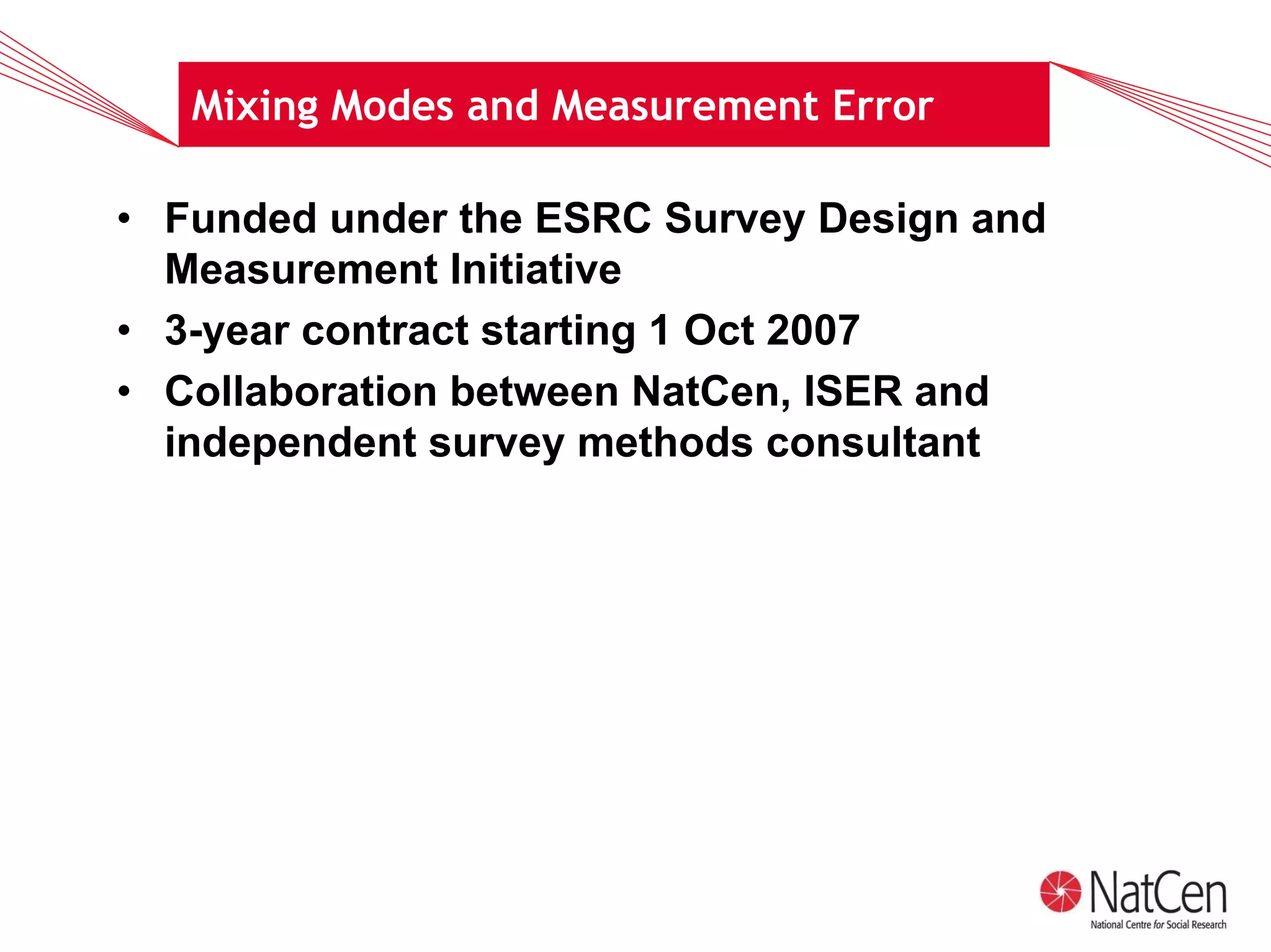 Mixing Modes and Measurement Error

• Funded under the ESRC Survey Design and Measurement Initiative
• 3-year contract starting 1 Oct 2007
• Collaboration between NatCen, ISER and independent survey methods consultant

NatCen
National Centre for Social Research